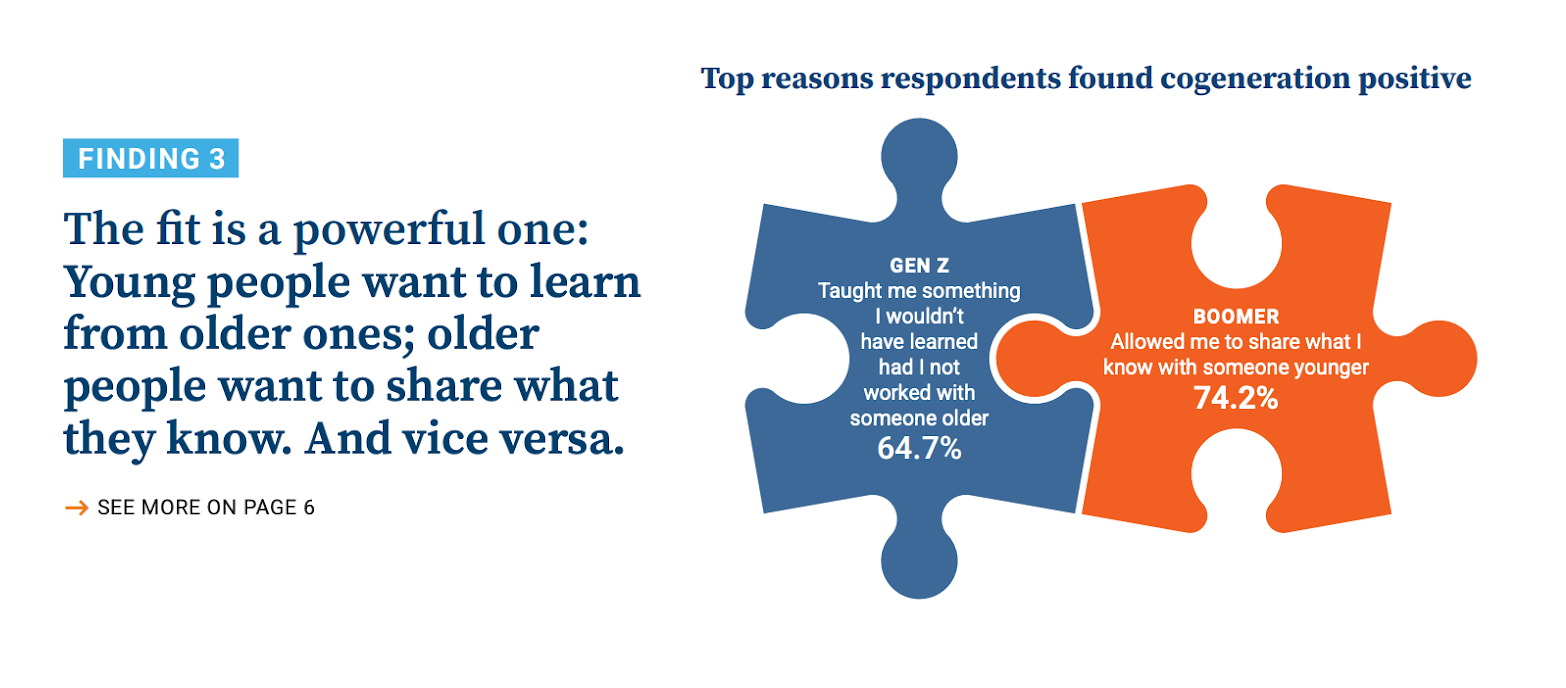 FINDING 3

The fit is a powerful one: Young people want to learn from older ones; older people want to share what they know. And vice versa.

→ SEE MORE ON PAGE 6

Top reasons respondents found cogeneration positive

GEN Z
Taught me something I wouldn't have learned had I not worked with someone older
64.7%

BOOMER
Allowed me to share what I know with someone younger
74.2%